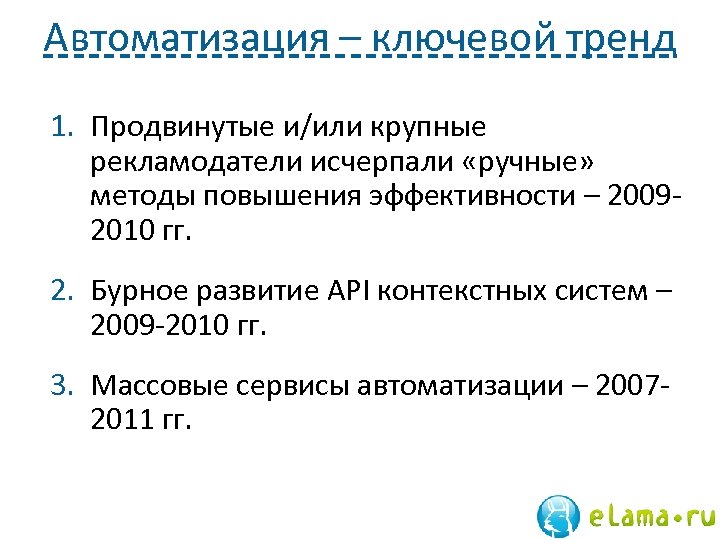 Автоматизация – ключевой тренд

1. Продвинутые и/или крупные рекламодатели исчерпали «ручные» методы повышения эффективности – 2009-2010 гг.

2. Бурное развитие API контекстных систем – 2009-2010 гг.

3. Массовые сервисы автоматизации – 2007-2011 гг.

eLama•ru